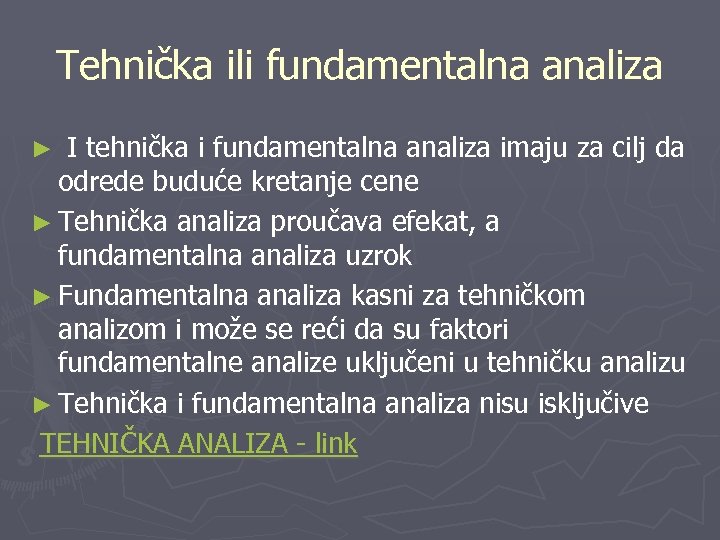 Tehnička ili fundamentalna analiza

► I tehnička i fundamentalna analiza imaju za cilj da odrede buduće kretanje cene
► Tehnička analiza proučava efekat, a fundamentalna analiza uzrok
► Fundamentalna analiza kasni za tehničkom analizom i može se reći da su faktori fundamentalne analize uključeni u tehničku analizu
► Tehnička i fundamentalna analiza nisu isključive

TEHNIČKA ANALIZA - link